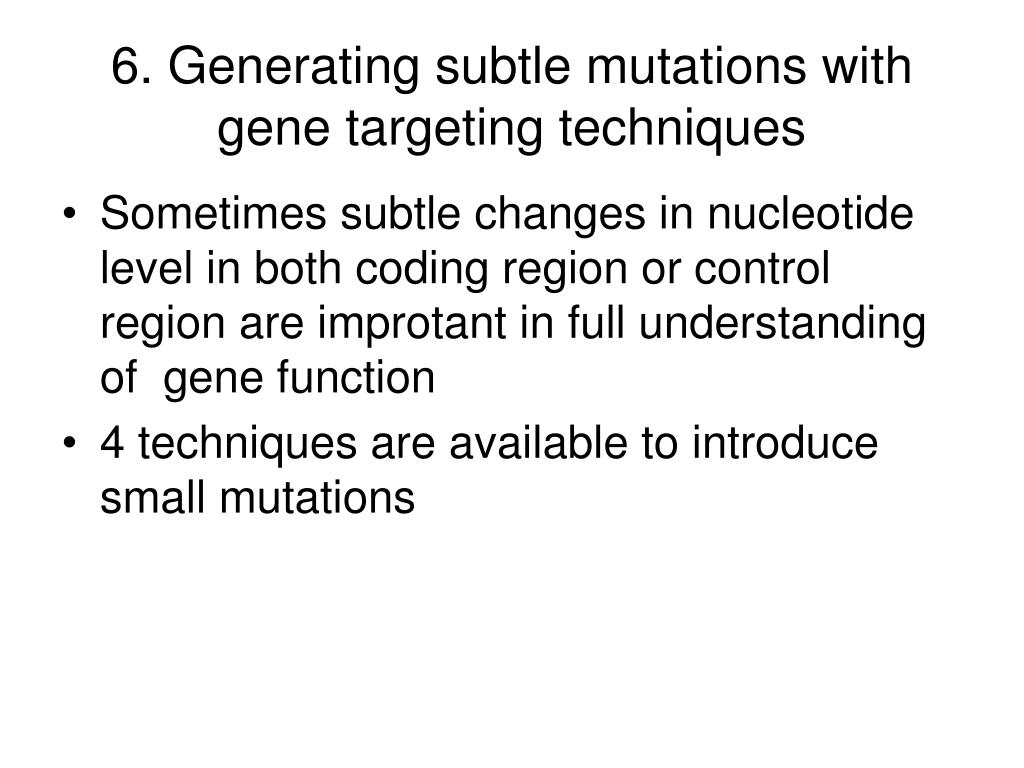 6. Generating subtle mutations with gene targeting techniques

• Sometimes subtle changes in nucleotide level in both coding region or control region are improtant in full understanding of gene function
• 4 techniques are available to introduce small mutations